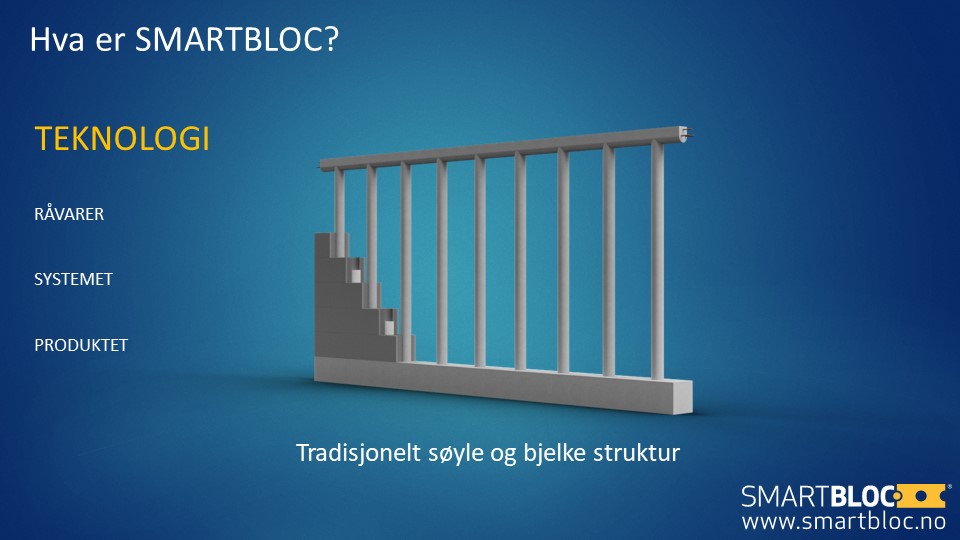 Hva er SMARTBLOC?

TEKNOLOGI

RÅVARER

SYSTEMET

PRODUKTET

Tradisjonelt søyle og bjelke struktur

SMARTBLOC®
www.smartbloc.no